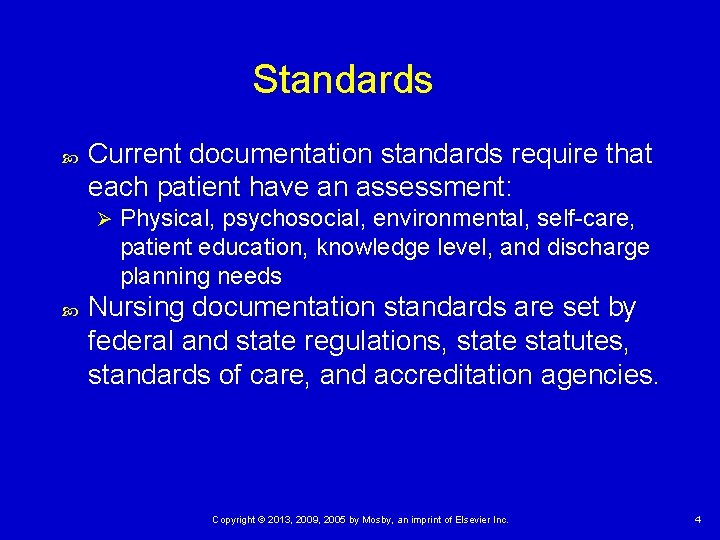 Standards

Current documentation standards require that each patient have an assessment:

Physical, psychosocial, environmental, self-care, patient education, knowledge level, and discharge planning needs

Nursing documentation standards are set by federal and state regulations, state statutes, standards of care, and accreditation agencies.

Copyright © 2013, 2009, 2005 by Mosby, an imprint of Elsevier Inc.

4